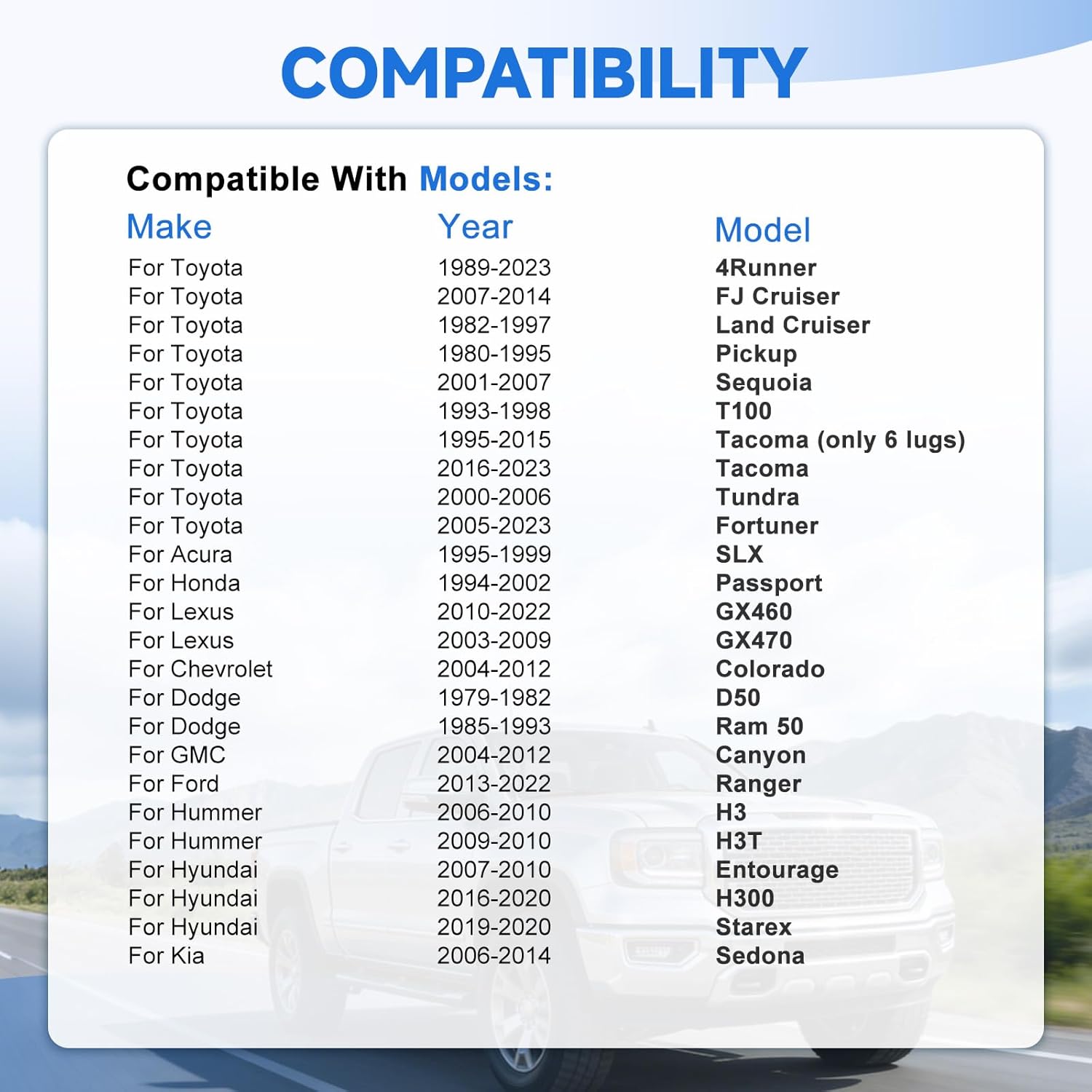 COMPATIBILITY

Compatible With Models:

| Make | Year | Model |
|---|---|---|
| For Toyota | 1989-2023 | 4Runner |
| For Toyota | 2007-2014 | FJ Cruiser |
| For Toyota | 1982-1997 | Land Cruiser |
| For Toyota | 1980-1995 | Pickup |
| For Toyota | 2001-2007 | Sequoia |
| For Toyota | 1993-1998 | T100 |
| For Toyota | 1995-2015 | Tacoma (only 6 lugs) |
| For Toyota | 2016-2023 | Tacoma |
| For Toyota | 2000-2006 | Tundra |
| For Toyota | 2005-2023 | Fortuner |
| For Acura | 1995-1999 | SLX |
| For Honda | 1994-2002 | Passport |
| For Lexus | 2010-2022 | GX460 |
| For Lexus | 2003-2009 | GX470 |
| For Chevrolet | 2004-2012 | Colorado |
| For Dodge | 1979-1982 | D50 |
| For Dodge | 1985-1993 | Ram 50 |
| For GMC | 2004-2012 | Canyon |
| For Ford | 2013-2022 | Ranger |
| For Hummer | 2006-2010 | H3 |
| For Hummer | 2009-2010 | H3T |
| For Hyundai | 2007-2010 | Entourage |
| For Hyundai | 2016-2020 | H300 |
| For Hyundai | 2019-2020 | Starex |
| For Kia | 2006-2014 | Sedona |